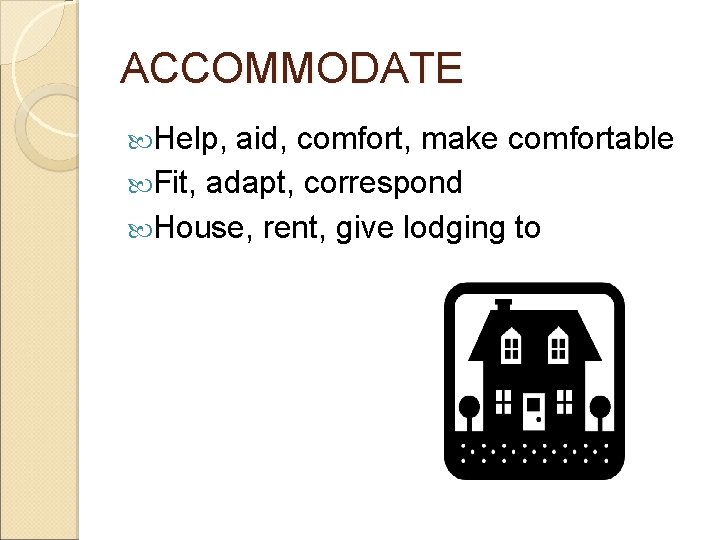 ACCOMMODATE

Help, aid, comfort, make comfortable
Fit, adapt, correspond
House, rent, give lodging to